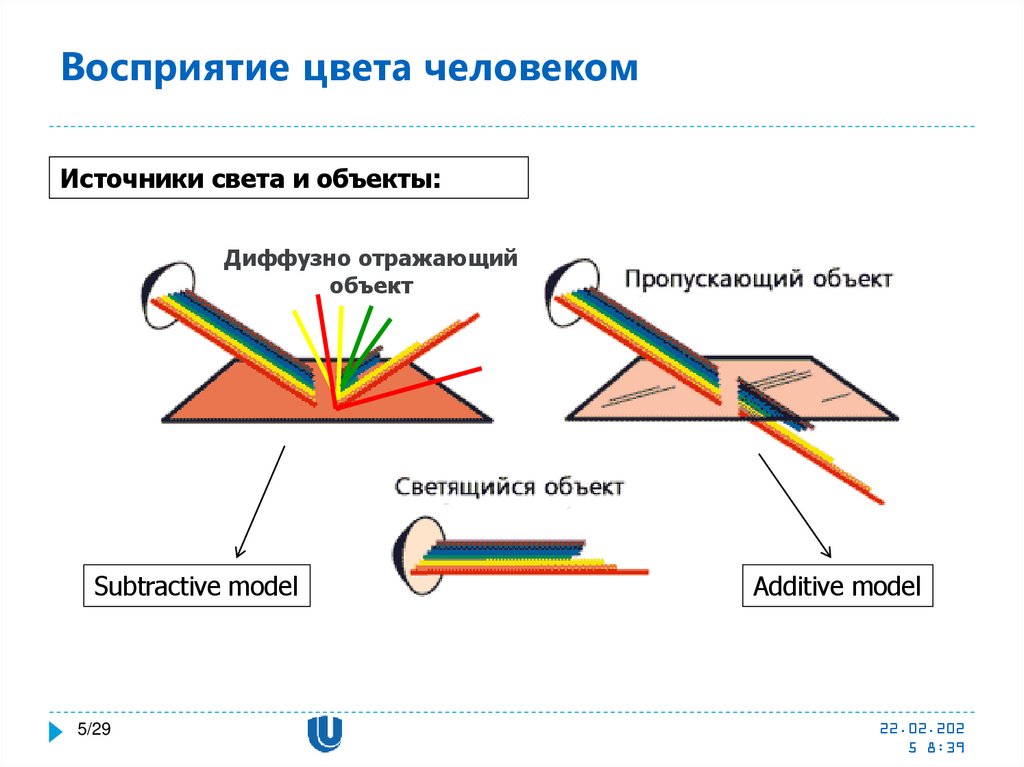 Восприятие цвета человеком

Источники света и объекты:

Диффузно отражающий объект

Пропускающий объект

Светящийся объект

Subtractive model

Additive model

5/29

22.02.2025 8:39